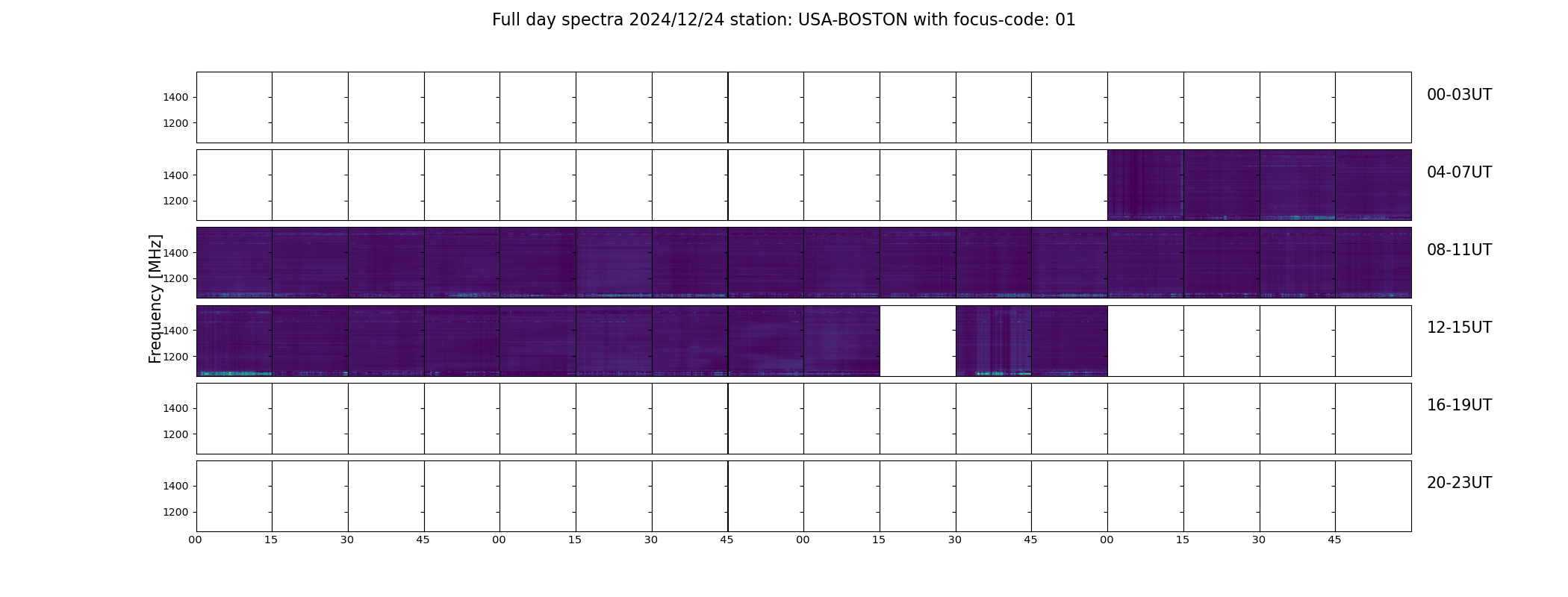 Full day spectra 2024/12/24 station: USA-BOSTON with focus-code: 01

Frequency [MHz]

1400
1200
00-03UT

1400
1200
04-07UT

1400
1200
08-11UT

1400
1200
12-15UT

1400
1200
16-19UT

1400
1200
20-23UT

00 15 30 45 00 15 30 45 00 15 30 45 00 15 30 45